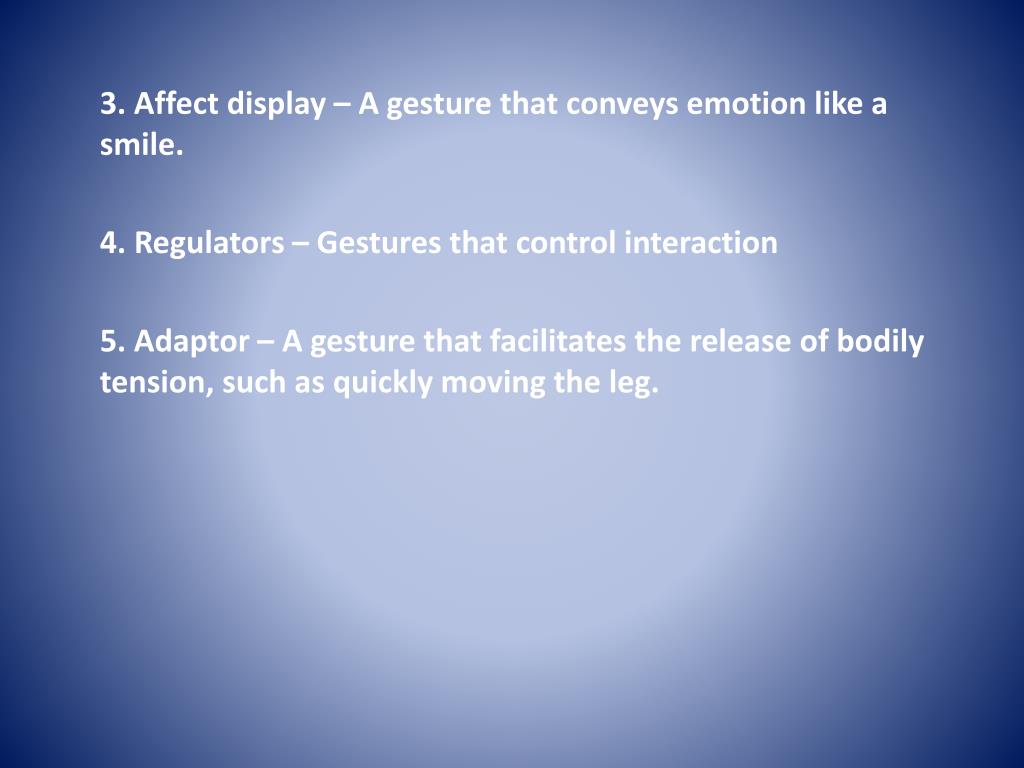 3. Affect display – A gesture that conveys emotion like a smile.

4. Regulators – Gestures that control interaction

5. Adaptor – A gesture that facilitates the release of bodily tension, such as quickly moving the leg.